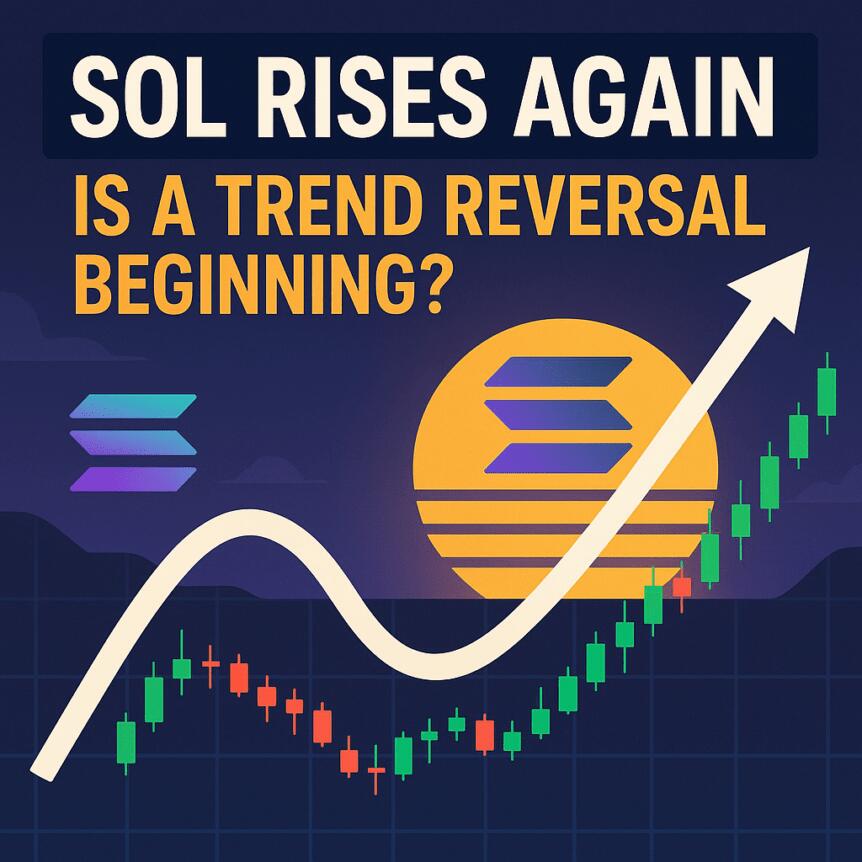 SOL RISES AGAIN
IS A TREND REVERSAL BEGINNING?